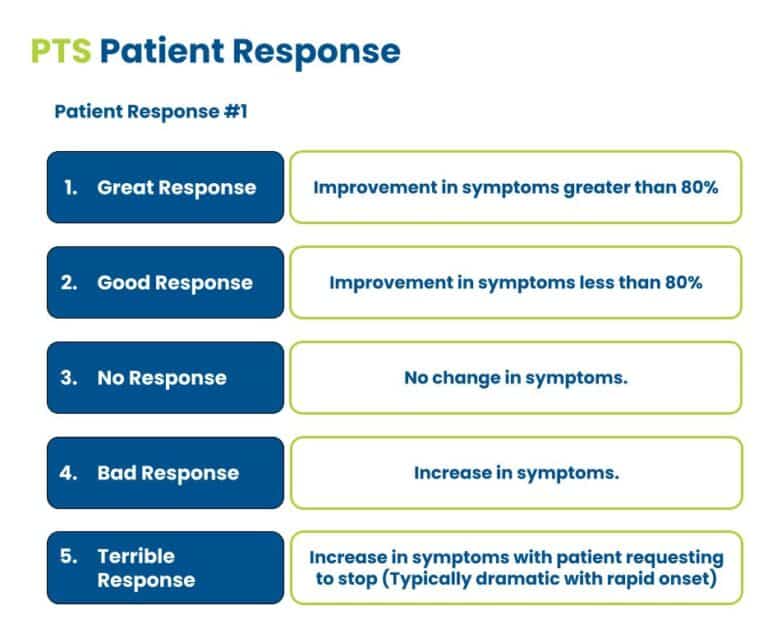 PTS Patient Response

Patient Response #1

1. Great Response

Improvement in symptoms greater than 80%

2. Good Response

Improvement in symptoms less than 80%

3. No Response

No change in symptoms.

4. Bad Response

Increase in symptoms.

5. Terrible Response

Increase in symptoms with patient requesting to stop (Typically dramatic with rapid onset)